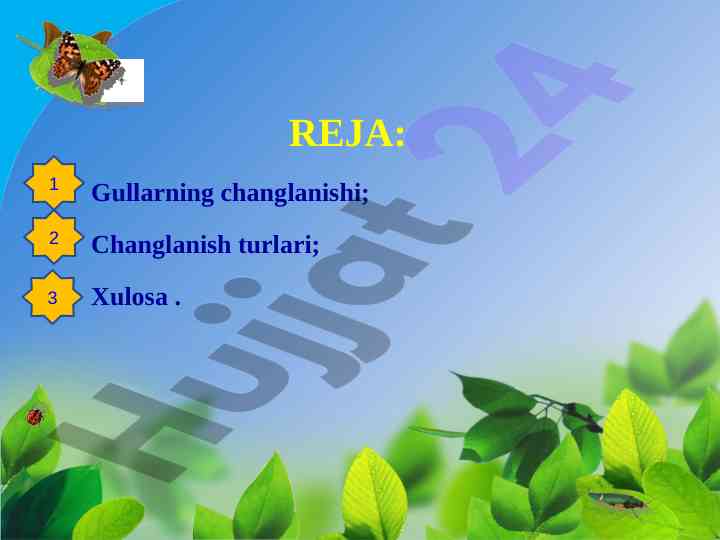 REJA:

1 Gullarning changlanishi;

2 Changlanish turlari;

3 Xulosa .

Hujjat 24